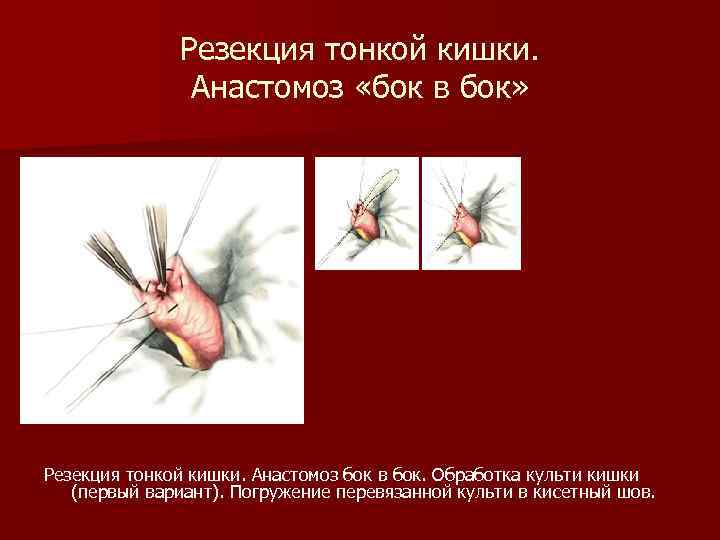 Резекция тонкой кишки. Анастомоз «бок в бок»

Резекция тонкой кишки. Анастомоз бок в бок. Обработка культи кишки (первый вариант). Погружение перевязанной культи в кисетный шов.